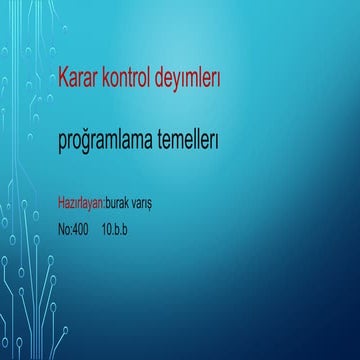 Karar kontrol deyımlerı

proğramlama temellerı

Hazırlayan:burak varış

No:400 10.b.b